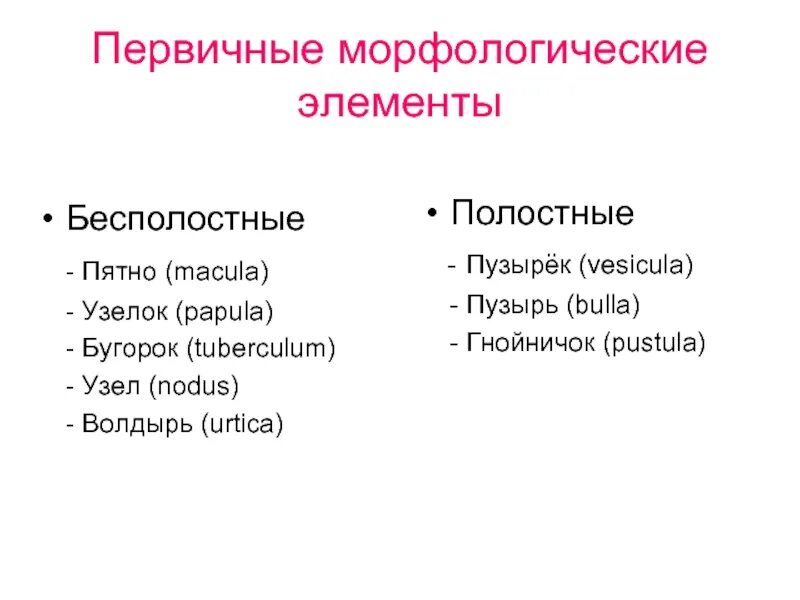 Первичные морфологические элементы

• Бесполостные

- Пятно (macula)
- Узелок (papula)
- Бугорок (tuberculum)
- Узел (nodus)
- Волдырь (urtica)

• Полостные

- Пузырёк (vesicula)
- Пузырь (bulla)
- Гнойничок (pustula)